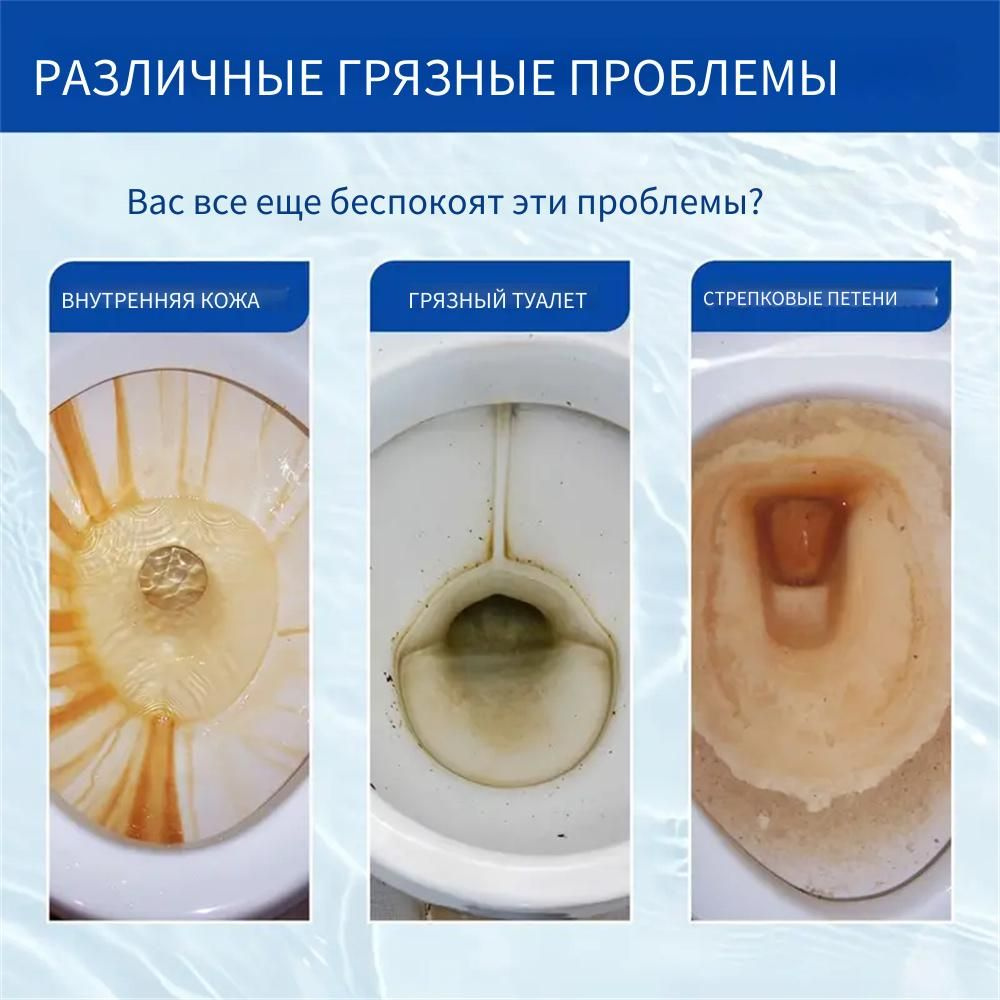 РАЗЛИЧНЫЕ ГРЯЗНЫЕ ПРОБЛЕМЫ

Вас все еще беспокоят эти проблемы?

ВНУТРЕННЯЯ КОЖА

ГРЯЗНЫЙ ТУАЛЕТ

СТРЕПКОВЫЕ ПЕТЕНИ